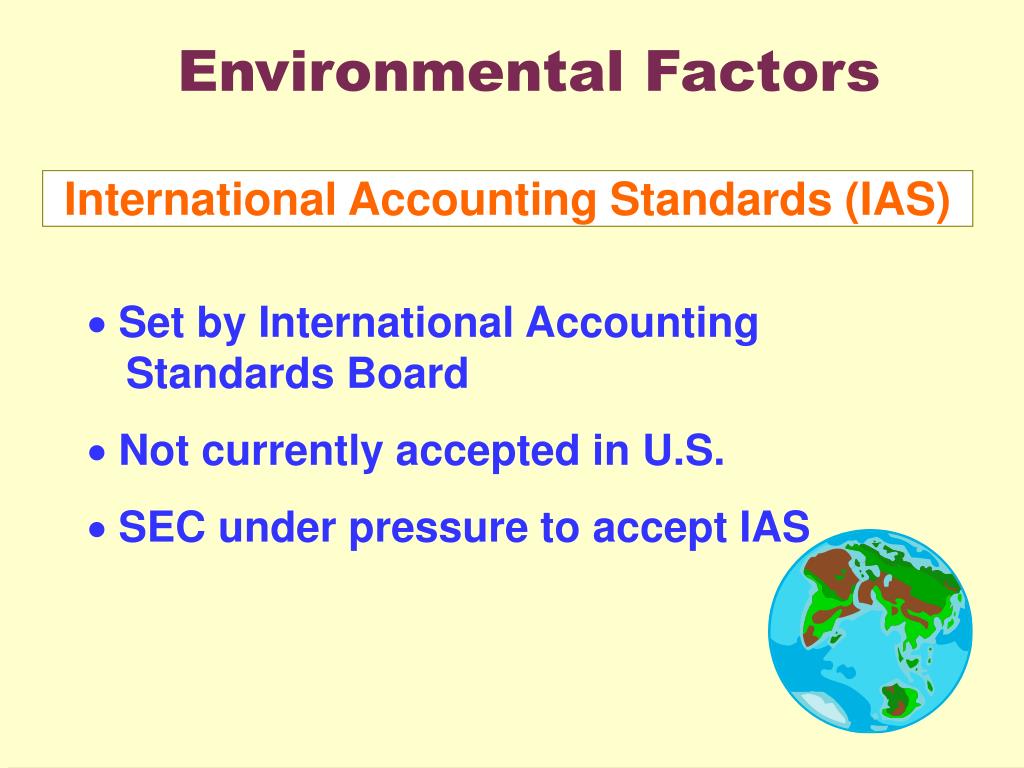 Environmental Factors

International Accounting Standards (IAS)

• Set by International Accounting Standards Board

• Not currently accepted in U.S.

• SEC under pressure to accept IAS